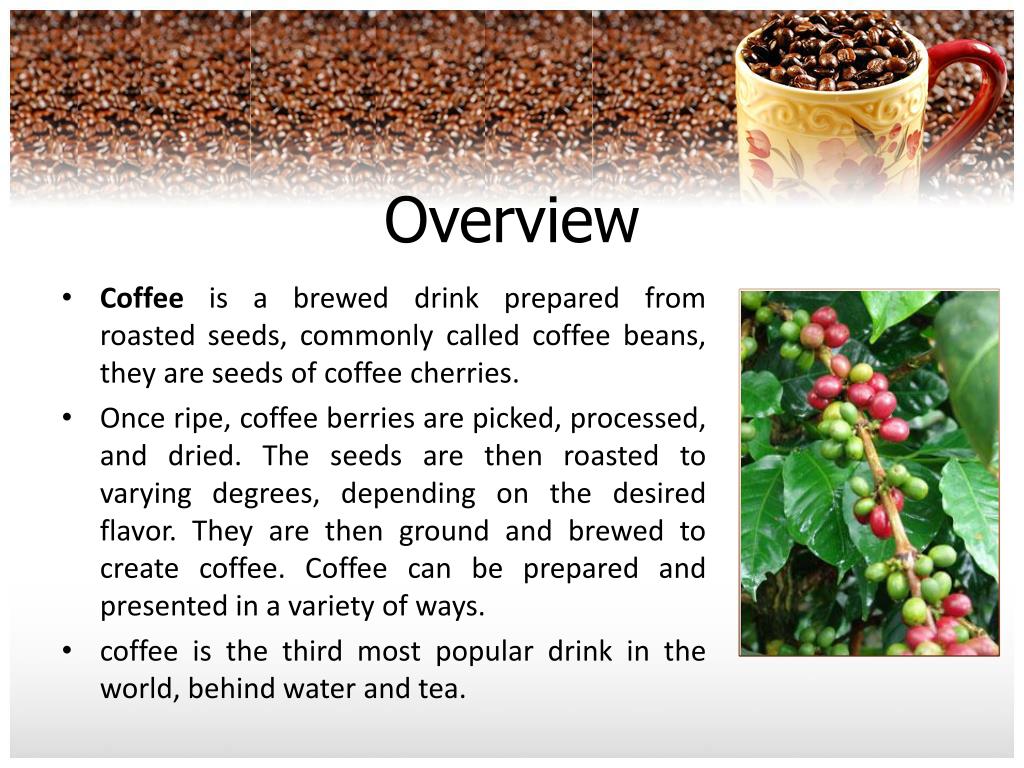 Overview

• Coffee is a brewed drink prepared from roasted seeds, commonly called coffee beans, they are seeds of coffee cherries.

• Once ripe, coffee berries are picked, processed, and dried. The seeds are then roasted to varying degrees, depending on the desired flavor. They are then ground and brewed to create coffee. Coffee can be prepared and presented in a variety of ways.

• coffee is the third most popular drink in the world, behind water and tea.